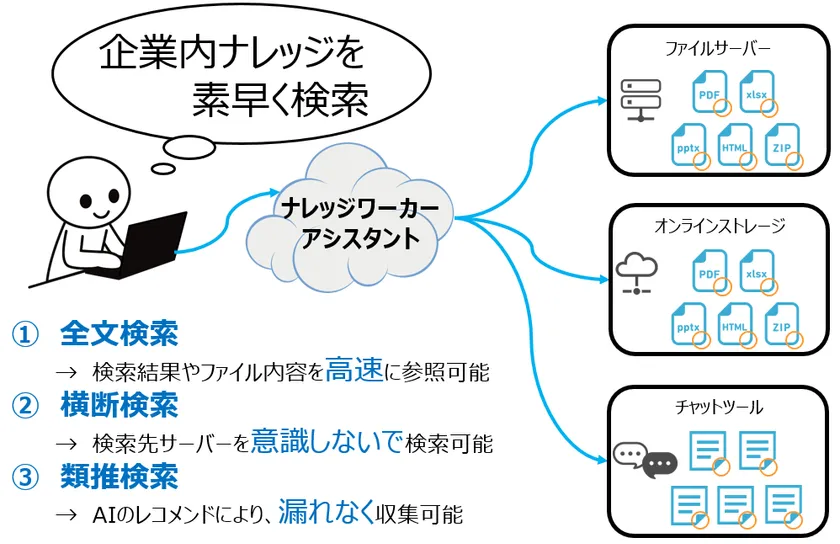 企業内ナレッジを
素早く検索

ナレッジワーカー
アシスタント

① 全文検索
→ 検索結果やファイル内容を高速に参照可能
② 横断検索
→ 検索先サーバーを意識しないで検索可能
③ 類推検索
→ AIのレコメンドにより、漏れなく収集可能

ファイルサーバー
PDF xlsx pptx HTML ZIP

オンラインストレージ
PDF xlsx pptx HTML ZIP

チャットツール